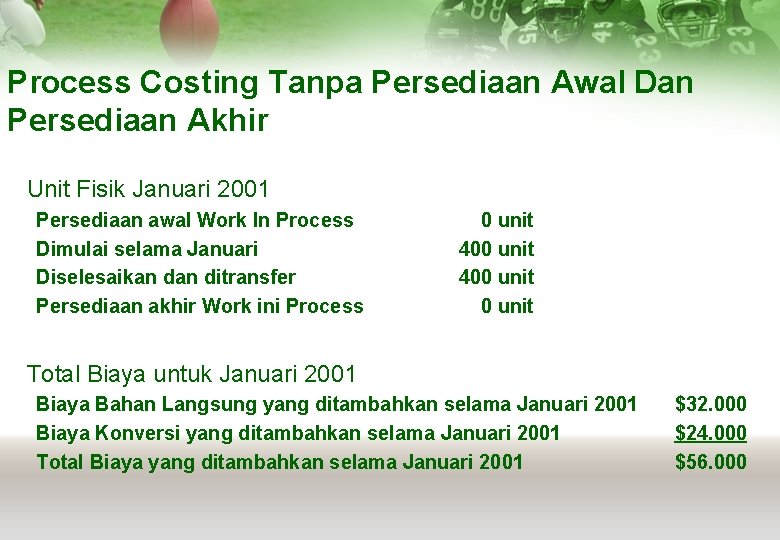 Process Costing Tanpa Persediaan Awal Dan Persediaan Akhir

Unit Fisik Januari 2001

| | |
|---|---|
| Persediaan awal Work In Process | 0 unit |
| Dimulai selama Januari | 400 unit |
| Diselesaikan dan ditransfer | 400 unit |
| Persediaan akhir Work ini Process | 0 unit |

Total Biaya untuk Januari 2001

| | |
|---|---|
| Biaya Bahan Langsung yang ditambahkan selama Januari 2001 | \$32.000 |
| Biaya Konversi yang ditambahkan selama Januari 2001 | \$24.000 |
| Total Biaya yang ditambahkan selama Januari 2001 | \$56.000 |